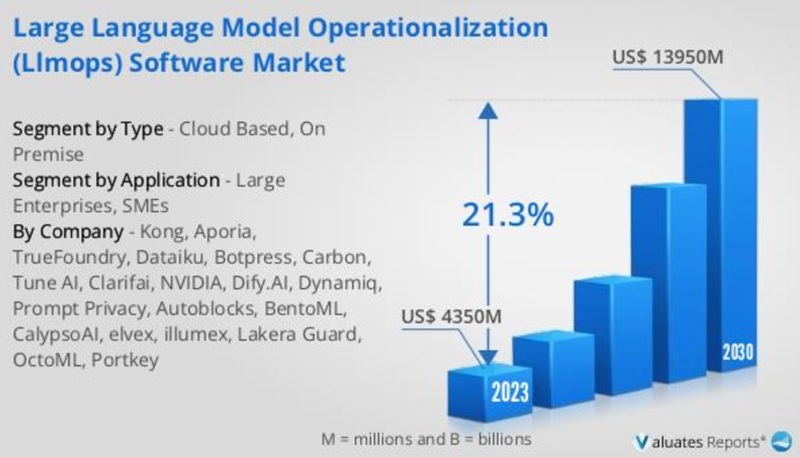 Large Language Model Operationalization (Llmops) Software Market

Segment by Type - Cloud Based, On Premise
Segment by Application - Large Enterprises, SMEs
By Company - Kong, Aporia, TrueFoundry, Dataiku, Botpress, Carbon, Tune AI, Clarifai, NVIDIA, Dify.AI, Dynamiq, Prompt Privacy, Autoblocks, BentoML, CalypsoAI, elvex, illumex, Lakera Guard, OctoML, Portkey

US$ 13950M
21.3%
US$ 4350M
2023
2030

M = millions and B = billions

Valuates Reports®